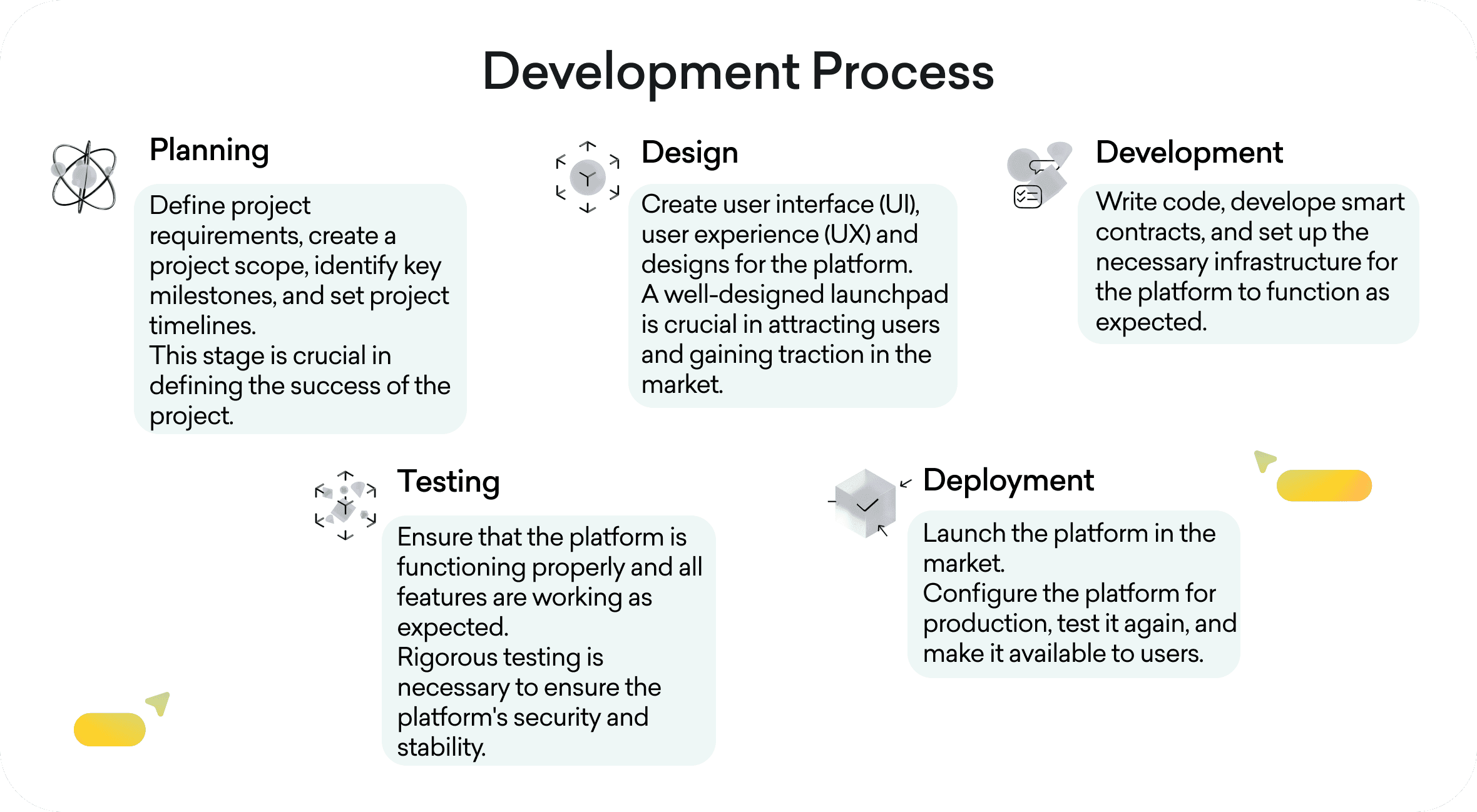 Development Process

Planning

Define project requirements, create a project scope, identify key milestones, and set project timelines.
This stage is crucial in defining the success of the project.

Design

Create user interface (UI), user experience (UX) and designs for the platform.
A well-designed launchpad is crucial in attracting users and gaining traction in the market.

Development

Write code, develope smart contracts, and set up the necessary infrastructure for the platform to function as expected.

Testing

Ensure that the platform is functioning properly and all features are working as expected.
Rigorous testing is necessary to ensure the platform's security and stability.

Deployment

Launch the platform in the market.
Configure the platform for production, test it again, and make it available to users.